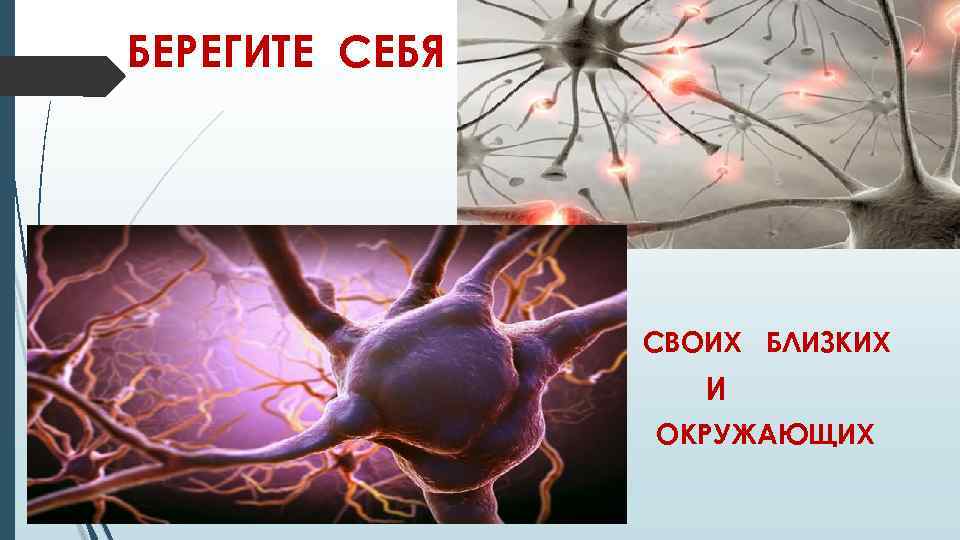 БЕРЕГИТЕ СЕБЯ

СВОИХ БЛИЗКИХ
И
ОКРУЖАЮЩИХ